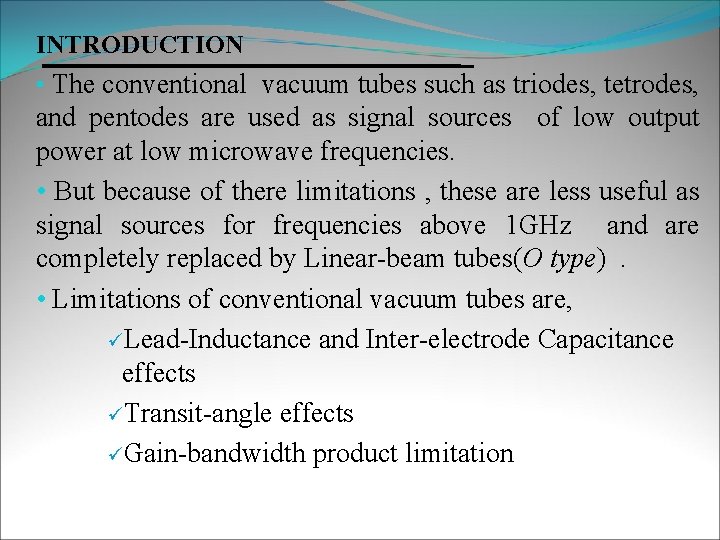 INTRODUCTION

• The conventional vacuum tubes such as triodes, tetrodes, and pentodes are used as signal sources of low output power at low microwave frequencies.

• But because of there limitations , these are less useful as signal sources for frequencies above 1GHz and are completely replaced by Linear-beam tubes(O type) .

• Limitations of conventional vacuum tubes are,

✓Lead-Inductance and Inter-electrode Capacitance effects

✓Transit-angle effects

✓Gain-bandwidth product limitation